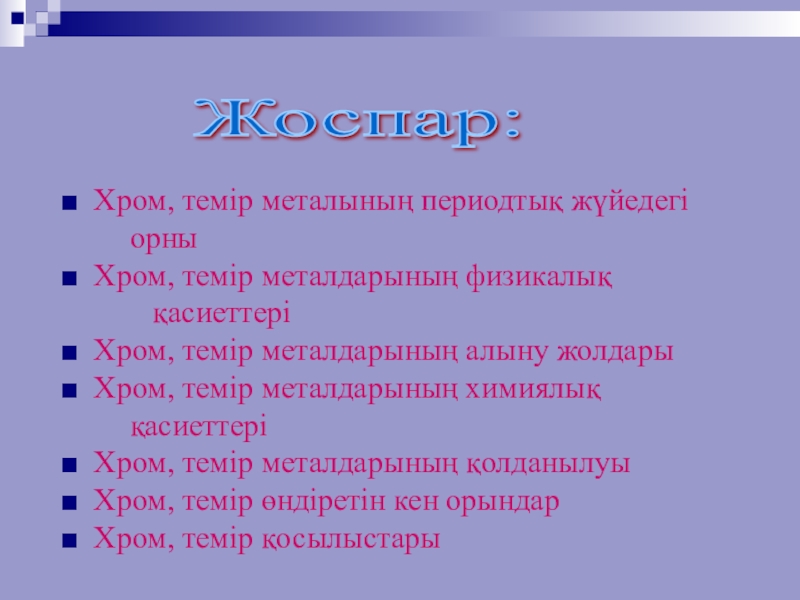 Жоспар:

Хром, темір металының периодтық жүйедегі орны

Хром, темір металдарының физикалық қасиеттері

Хром, темір металдарының алыну жолдары

Хром, темір металдарының химиялық қасиеттері

Хром, темір металдарының қолданылуы

Хром, темір өндіретін кен орындар

Хром, темір қосылыстары